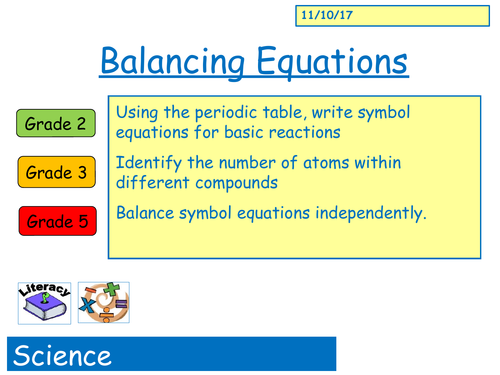 11/10/17

Balancing Equations

Grade 2

Grade 3

Grade 5

Using the periodic table, write symbol equations for basic reactions

Identify the number of atoms within different compounds

Balance symbol equations independently.

Literacy

Science